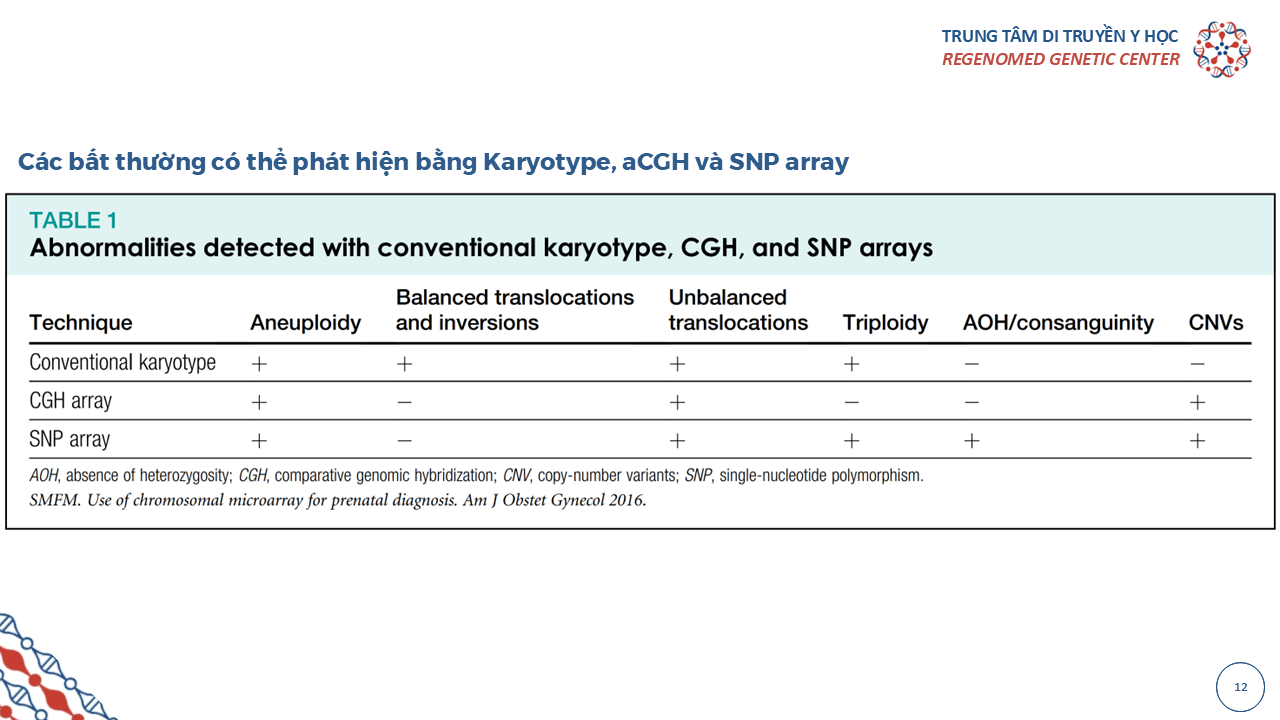 TRUNG TÂM DI TRUYỀN Y HỌC
REGENOMED GENETIC CENTER

Các bất thường có thể phát hiện bằng Karyotype, aCGH và SNP array

TABLE 1
Abnormalities detected with conventional karyotype, CGH, and SNP arrays

| Technique | Aneuploidy | Balanced translocations and inversions | Unbalanced translocations | Triploidy | AOH/consanguinity | CNVs |
|---|---|---|---|---|---|---|
| Conventional karyotype | + | + | + | + | − | − |
| CGH array | + | − | + | − | − | + |
| SNP array | + | − | + | + | + | + |

AOH, absence of heterozygosity; CGH, comparative genomic hybridization; CNV, copy-number variants; SNP, single-nucleotide polymorphism.
SMFM. Use of chromosomal microarray for prenatal diagnosis. Am J Obstet Gynecol 2016.

12